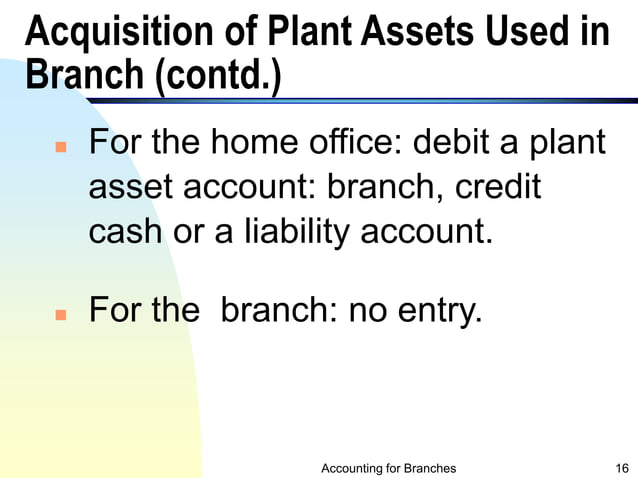 Acquisition of Plant Assets Used in Branch (contd.)

For the home office: debit a plant asset account: branch, credit cash or a liability account.

For the branch: no entry.

Accounting for Branches

16